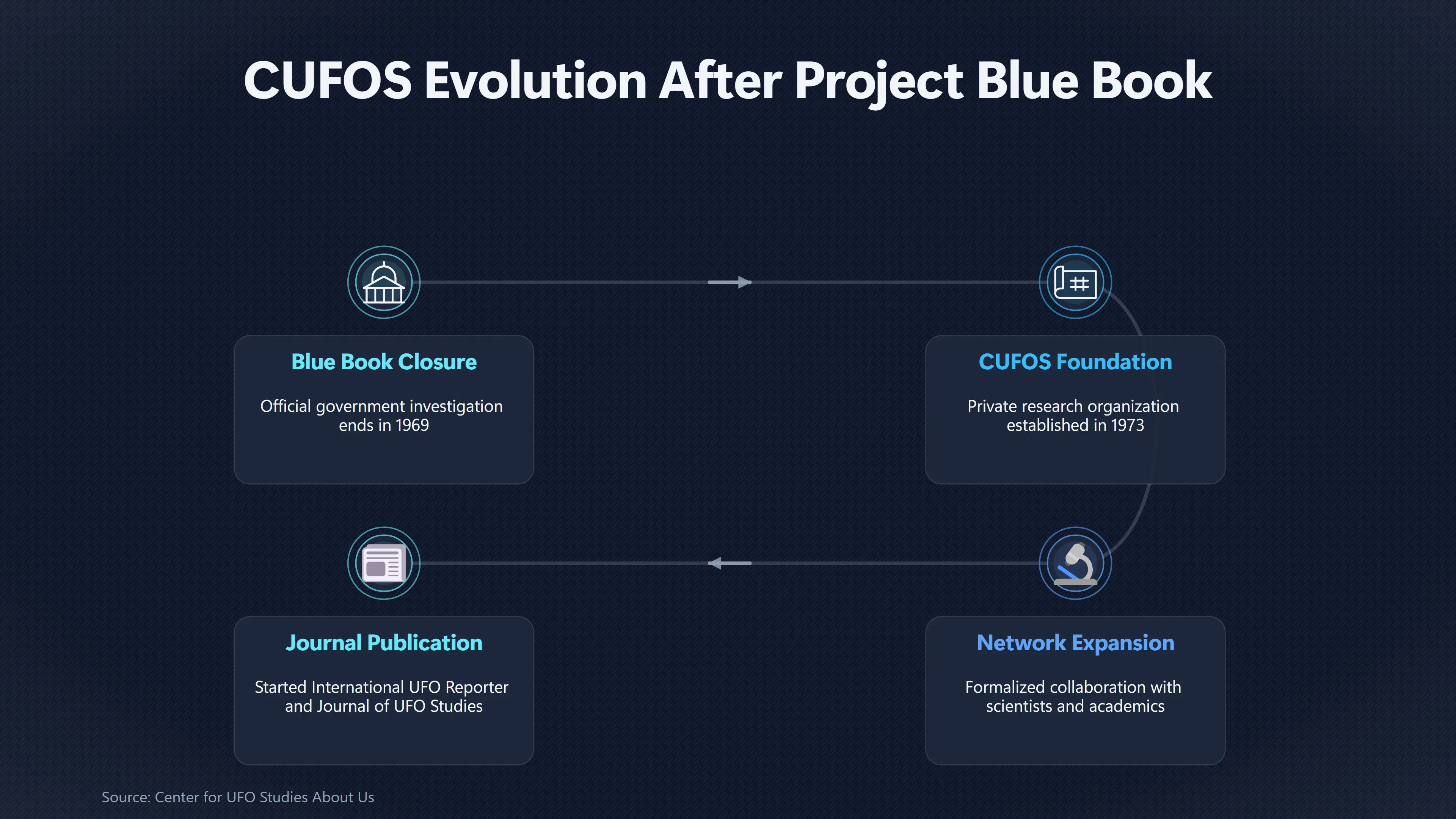 CUFOS Evolution After Project Blue Book

Blue Book Closure

Official government investigation ends in 1969

CUFOS Foundation

Private research organization established in 1973

Network Expansion

Formalized collaboration with scientists and academics

Journal Publication

Started International UFO Reporter and Journal of UFO Studies

Source: Center for UFO Studies About Us